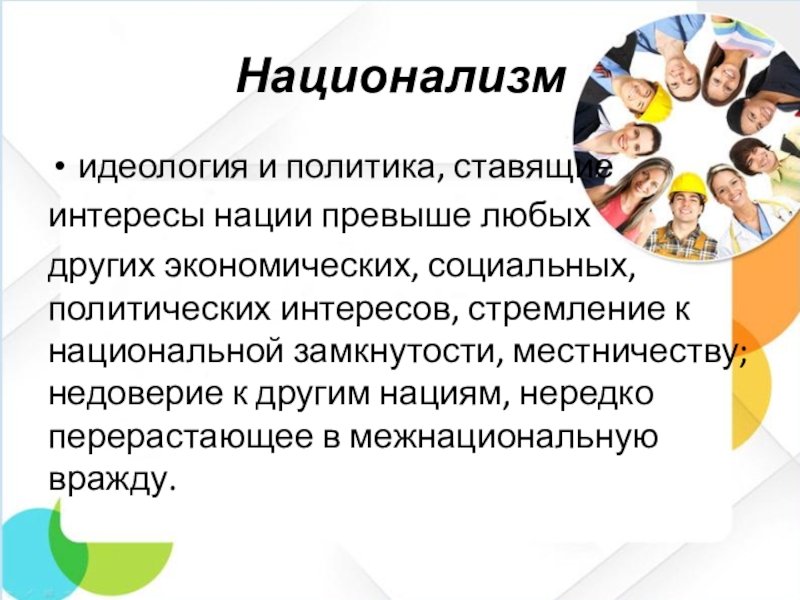 Национализм

• идеология и политика, ставящие интересы нации превыше любых других экономических, социальных, политических интересов, стремление к национальной замкнутости, местничеству; недоверие к другим нациям, нередко перерастающее в межнациональную вражду.